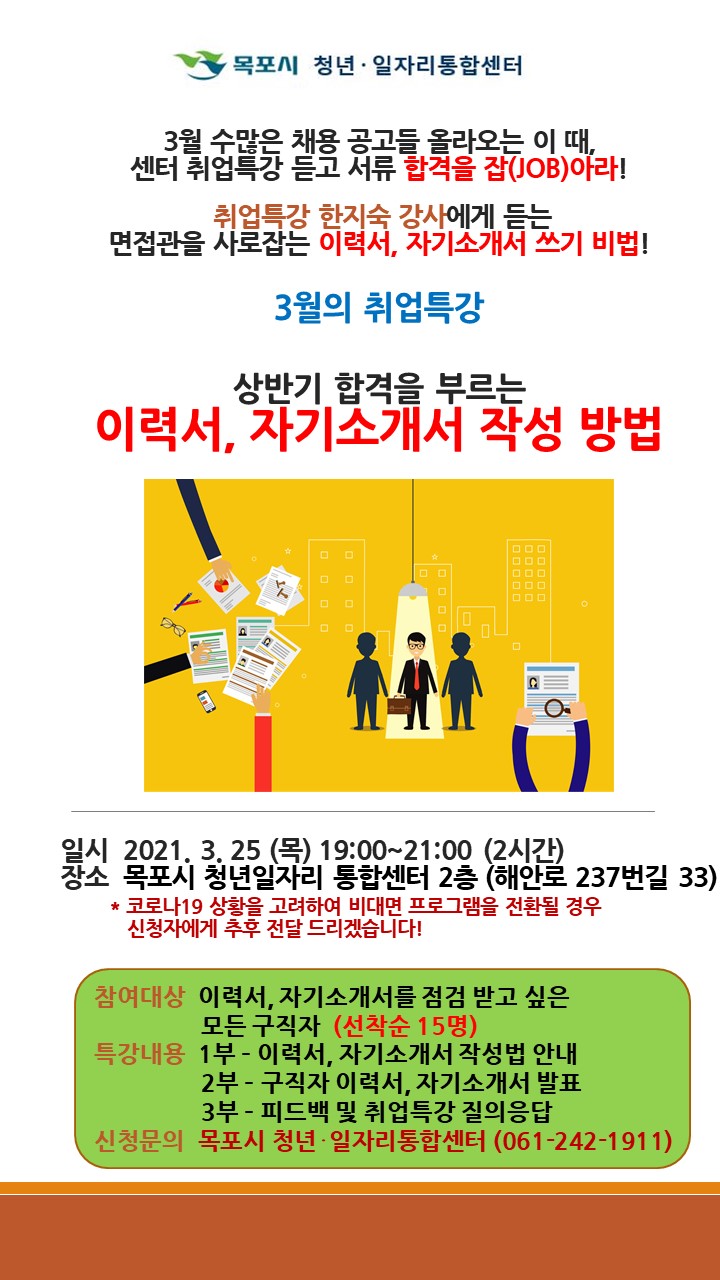 목포시 청년 · 일자리통합센터

3월 수많은 채용 공고들 올라오는 이 때,
센터 취업특강 듣고 서류 합격을 잡(JOB)아라!

취업특강 한지숙 강사에게 듣는
면접관을 사로잡는 이력서, 자기소개서 쓰기 비법!

3월의 취업특강

상반기 합격을 부르는
이력서, 자기소개서 작성 방법

일시 2021. 3. 25 (목) 19:00~21:00 (2시간)
장소 목포시 청년일자리 통합센터 2층 (해안로 237번길 33)
* 코로나19 상황을 고려하여 비대면 프로그램을 전환될 경우 신청자에게 추후 전달 드리겠습니다!

참여대상 이력서, 자기소개서를 점검 받고 싶은 모든 구직자 (선착순 15명)
특강내용 1부 - 이력서, 자기소개서 작성법 안내
2부 - 구직자 이력서, 자기소개서 발표
3부 - 피드백 및 취업특강 질의응답
신청문의 목포시 청년·일자리통합센터 (061-242-1911)